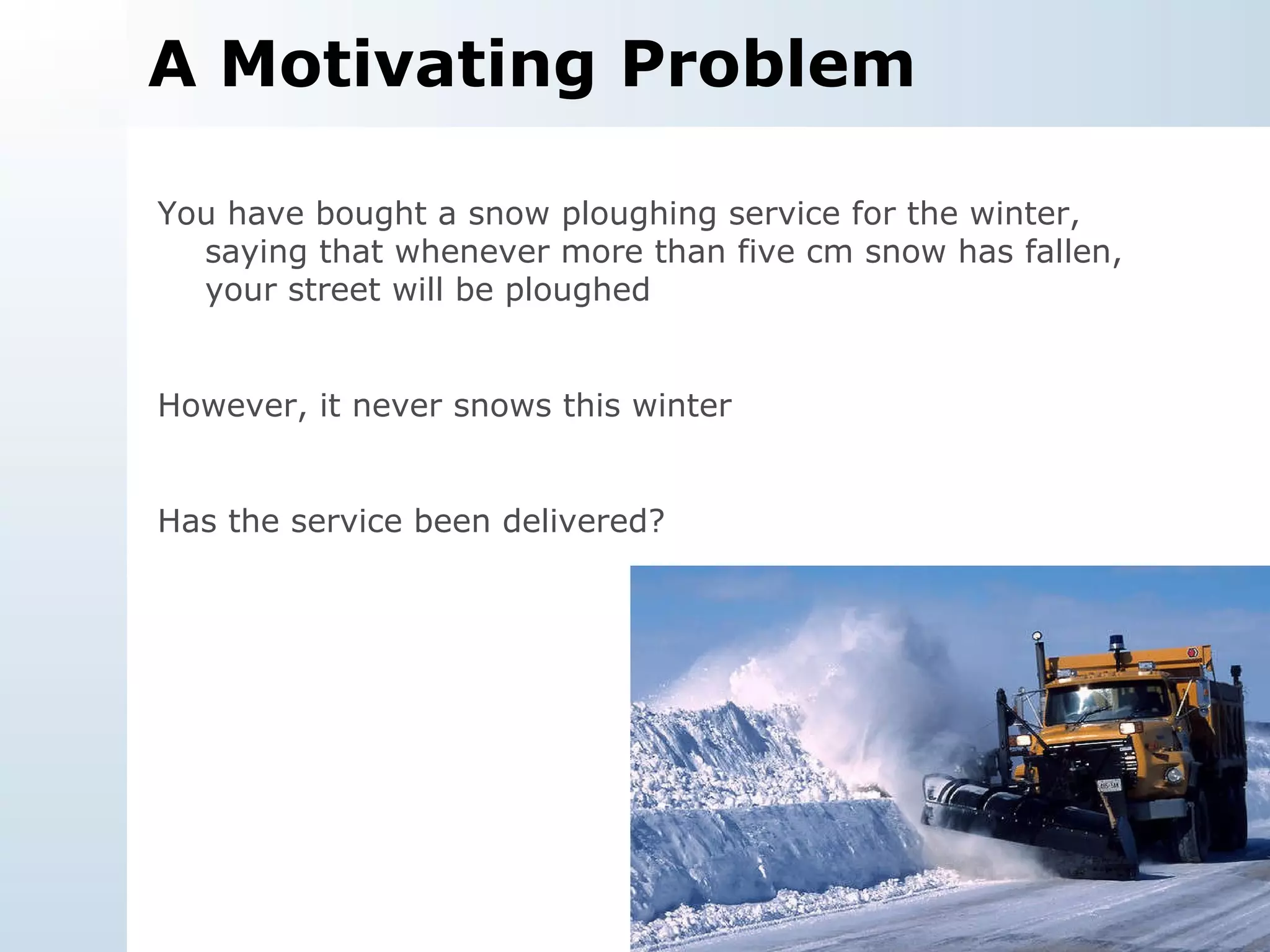 A Motivating Problem

You have bought a snow ploughing service for the winter, saying that whenever more than five cm snow has fallen, your street will be ploughed

However, it never snows this winter

Has the service been delivered?